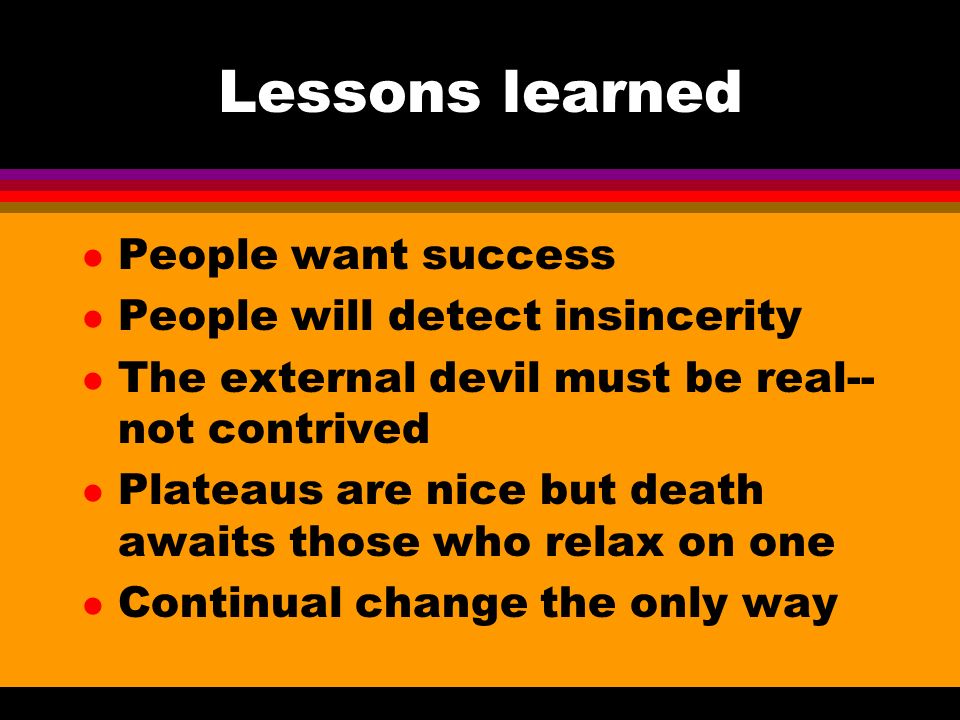 Lessons learned

- People want success
- People will detect insincerity
- The external devil must be real--not contrived
- Plateaus are nice but death awaits those who relax on one
- Continual change the only way